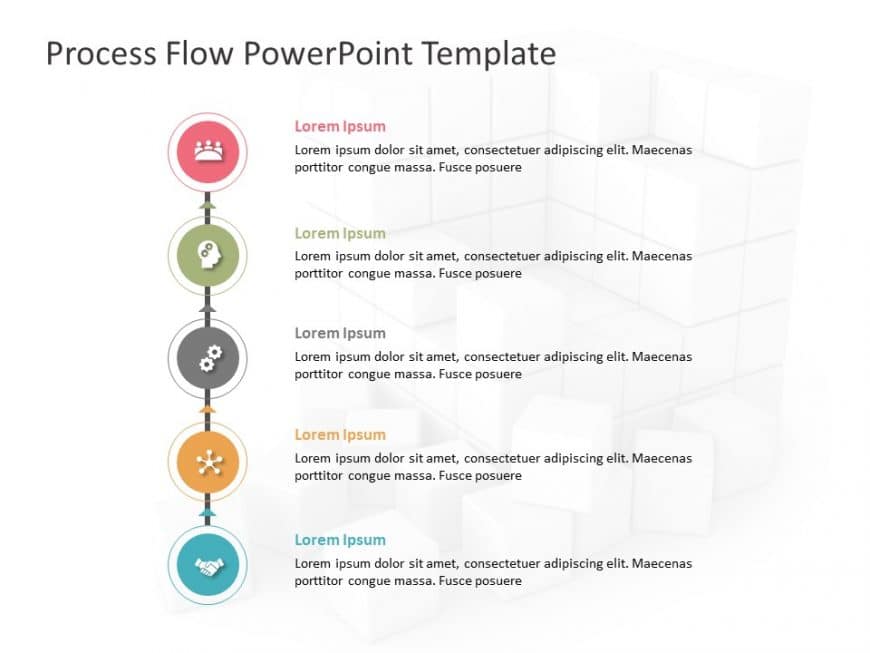 Process Flow PowerPoint Template

Lorem Ipsum
Lorem ipsum dolor sit amet, consectetuer adipiscing elit. Maecenas porttitor congue massa. Fusce posuere

Lorem Ipsum
Lorem ipsum dolor sit amet, consectetuer adipiscing elit. Maecenas porttitor congue massa. Fusce posuere

Lorem Ipsum
Lorem ipsum dolor sit amet, consectetuer adipiscing elit. Maecenas porttitor congue massa. Fusce posuere

Lorem Ipsum
Lorem ipsum dolor sit amet, consectetuer adipiscing elit. Maecenas porttitor congue massa. Fusce posuere

Lorem Ipsum
Lorem ipsum dolor sit amet, consectetuer adipiscing elit. Maecenas porttitor congue massa. Fusce posuere